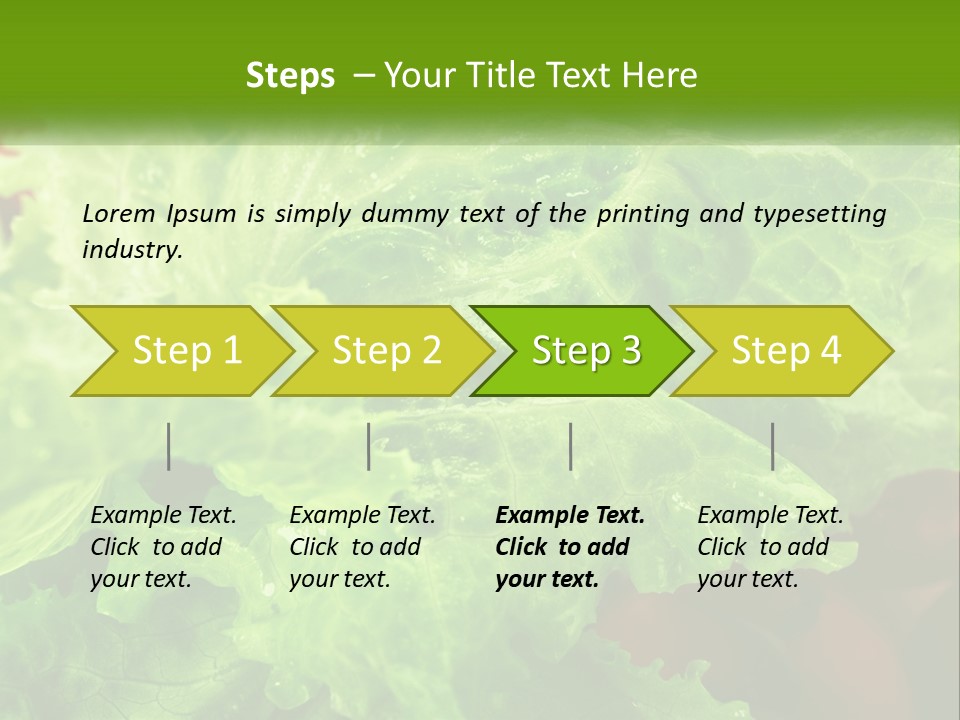 Steps – Your Title Text Here

Lorem Ipsum is simply dummy text of the printing and typesetting industry.

Step 1

Step 2

Step 3

Step 4

Example Text. Click to add your text.

Example Text. Click to add your text.

Example Text. Click to add your text.

Example Text. Click to add your text.